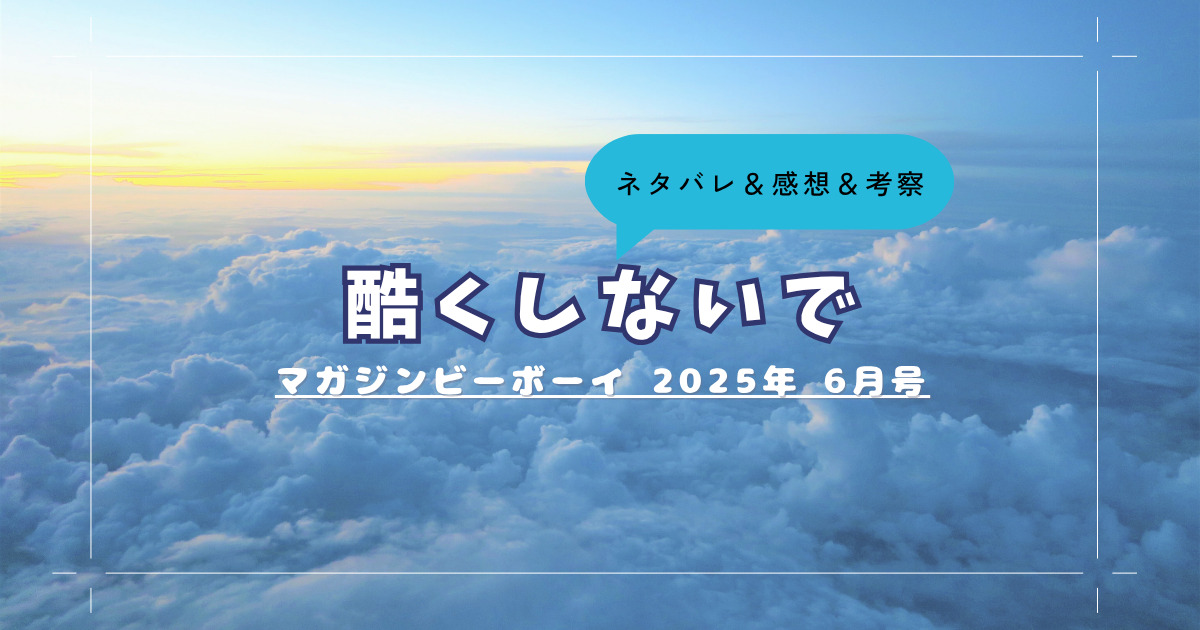 ネタバレ＆感想＆考察

酷くしないで

マガジンビーボーイ　2025年　6月号